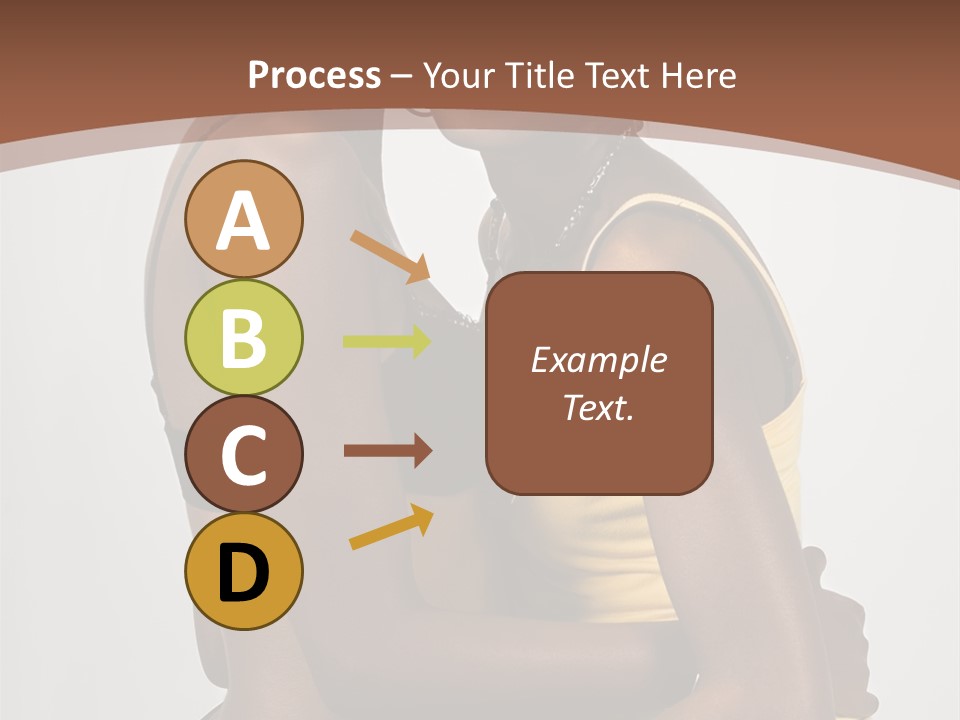 Process – Your Title Text Here

A

B

C

D

Example Text.